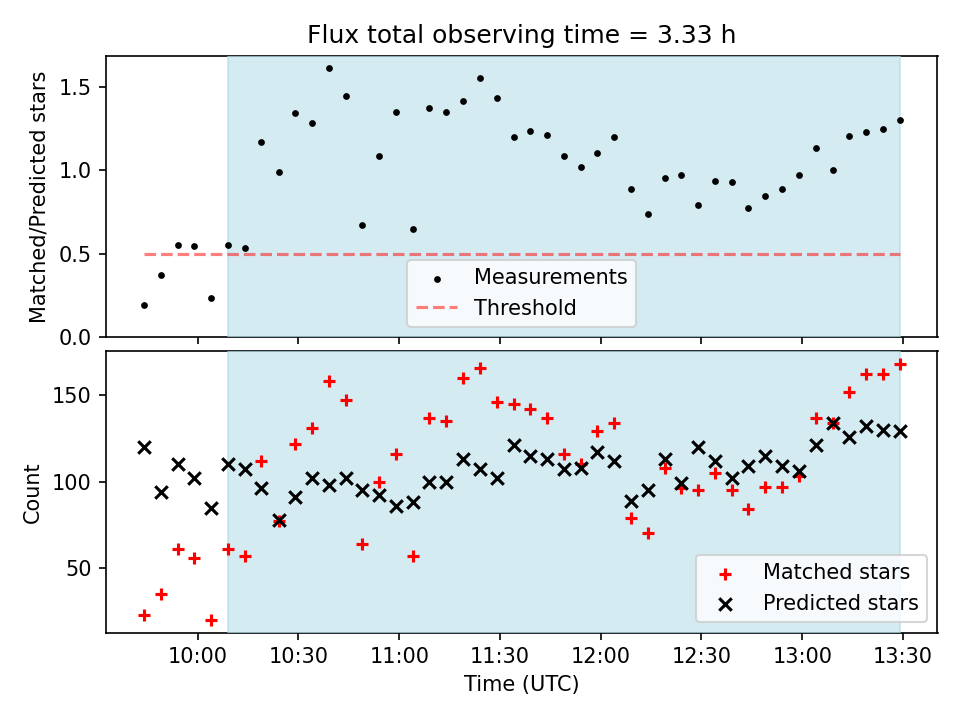 Flux total observing time = 3.33 h

Matched/Predicted stars

1.5
1.0
0.5
0.0

Measurements
Threshold

Count

150
100
50

Matched stars
Predicted stars

10:00
10:30
11:00
11:30
12:00
12:30
13:00
13:30

Time (UTC)